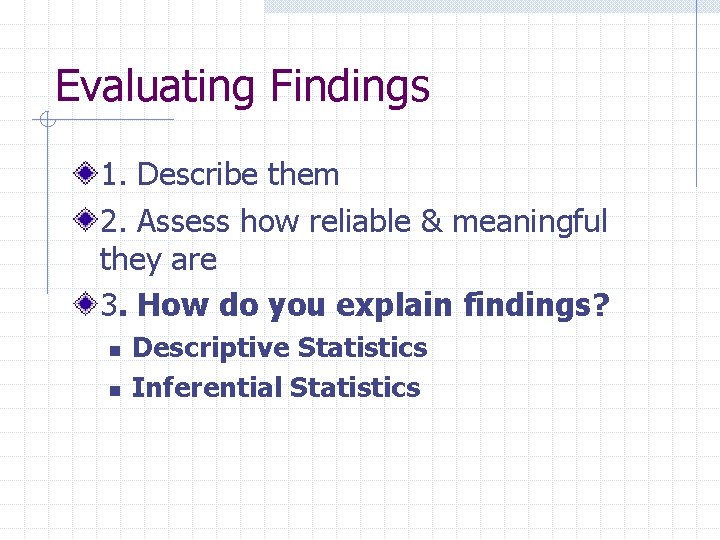 Evaluating Findings

1. Describe them

2. Assess how reliable & meaningful they are

3. How do you explain findings?

Descriptive Statistics

Inferential Statistics